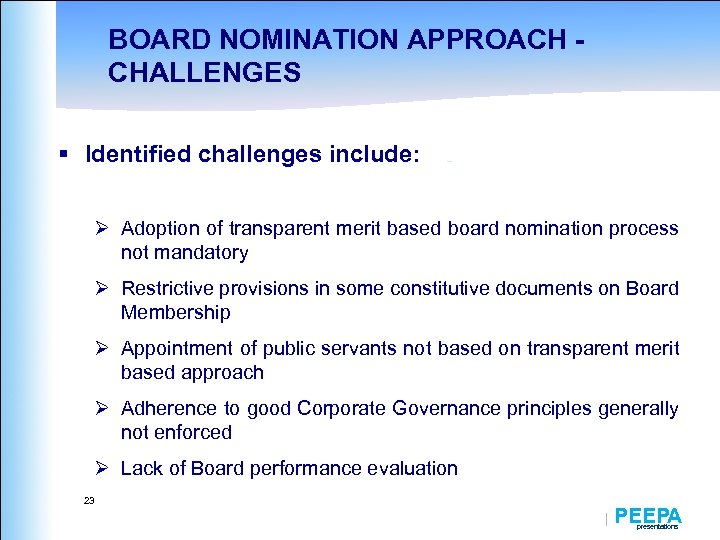 BOARD NOMINATION APPROACH - CHALLENGES

▪ Identified challenges include:

➢ Adoption of transparent merit based board nomination process not mandatory

➢ Restrictive provisions in some constitutive documents on Board Membership

➢ Appointment of public servants not based on transparent merit based approach

➢ Adherence to good Corporate Governance principles generally not enforced

➢ Lack of Board performance evaluation

23

PEEPA presentations